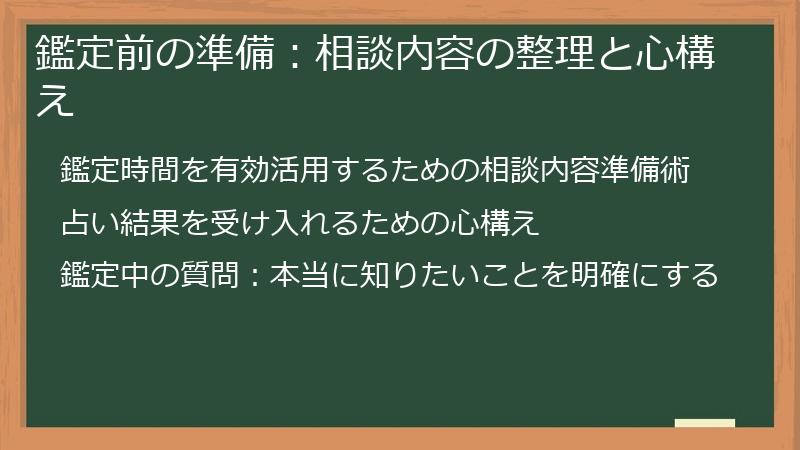 鑑定前の準備：相談内容の整理と心構え

鑑定時間を有効活用するための相談内容準備術

占い結果を受け入れるための心構え

鑑定中の質問：本当に知りたいことを明確にする